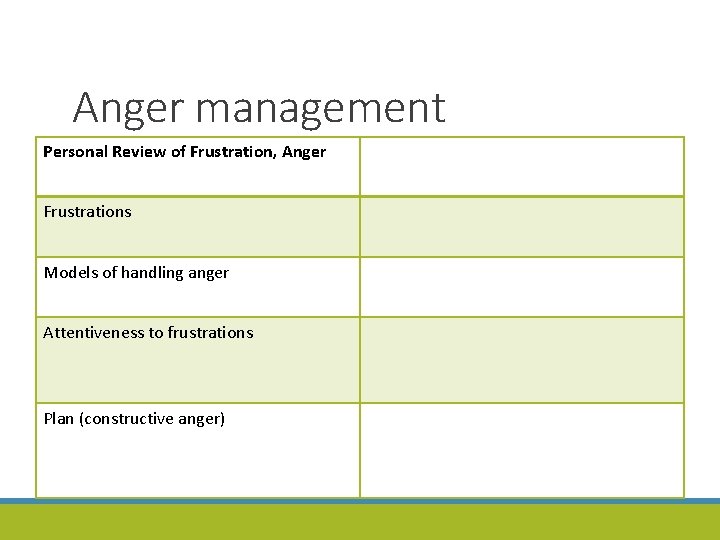 Anger management

| Personal Review of Frustration, Anger | |
|---|---|
| Frustrations | |
| Models of handling anger | |
| Attentiveness to frustrations | |
| Plan (constructive anger) | |